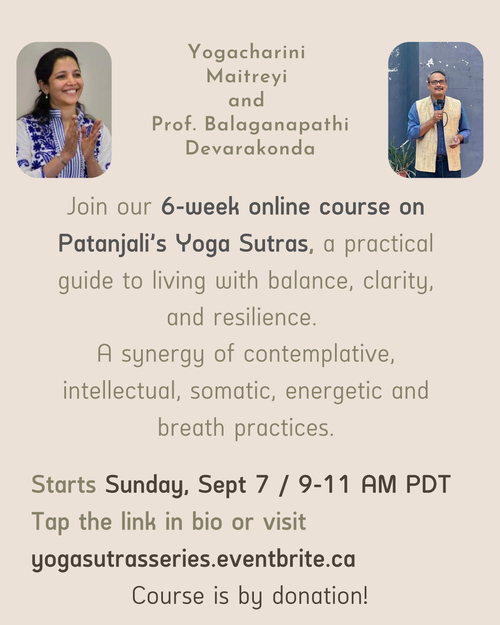 Yogacharini
Maitreyi
and
Prof. Balaganapathi
Devarakonda

Join our 6-week online course on Patanjali's Yoga Sutras, a practical guide to living with balance, clarity, and resilience.
A synergy of contemplative, intellectual, somatic, energetic and breath practices.

Starts Sunday, Sept 7 / 9-11 AM PDT
Tap the link in bio or visit
yogasutrasseries.eventbrite.ca
Course is by donation!